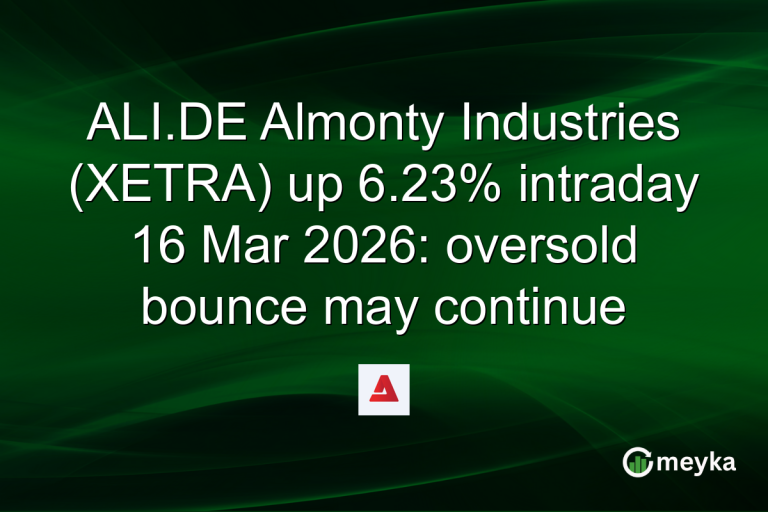 ALI.DE Almonty Industries (XETRA) up 6.23% intraday 16 Mar 2026: oversold bounce may continue

meyka